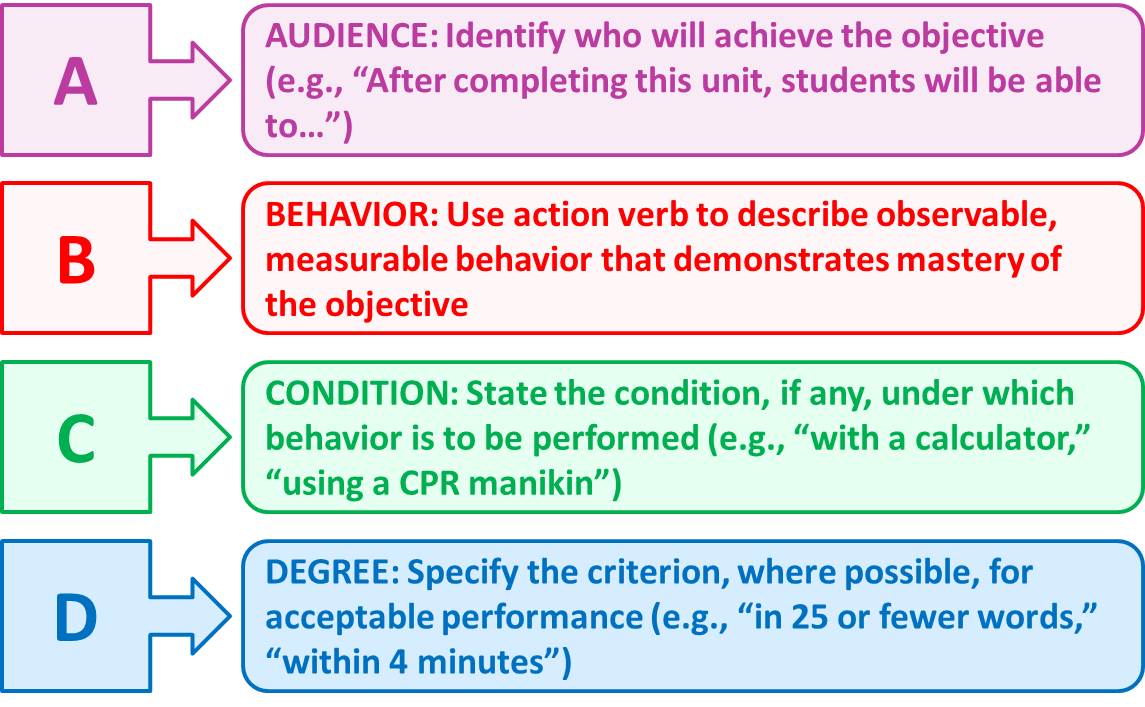 A

AUDIENCE: Identify who will achieve the objective (e.g., “After completing this unit, students will be able to…”)

B

BEHAVIOR: Use action verb to describe observable, measurable behavior that demonstrates mastery of the objective

C

CONDITION: State the condition, if any, under which behavior is to be performed (e.g., “with a calculator,” “using a CPR manikin”)

D

DEGREE: Specify the criterion, where possible, for acceptable performance (e.g., “in 25 or fewer words,” “within 4 minutes”)